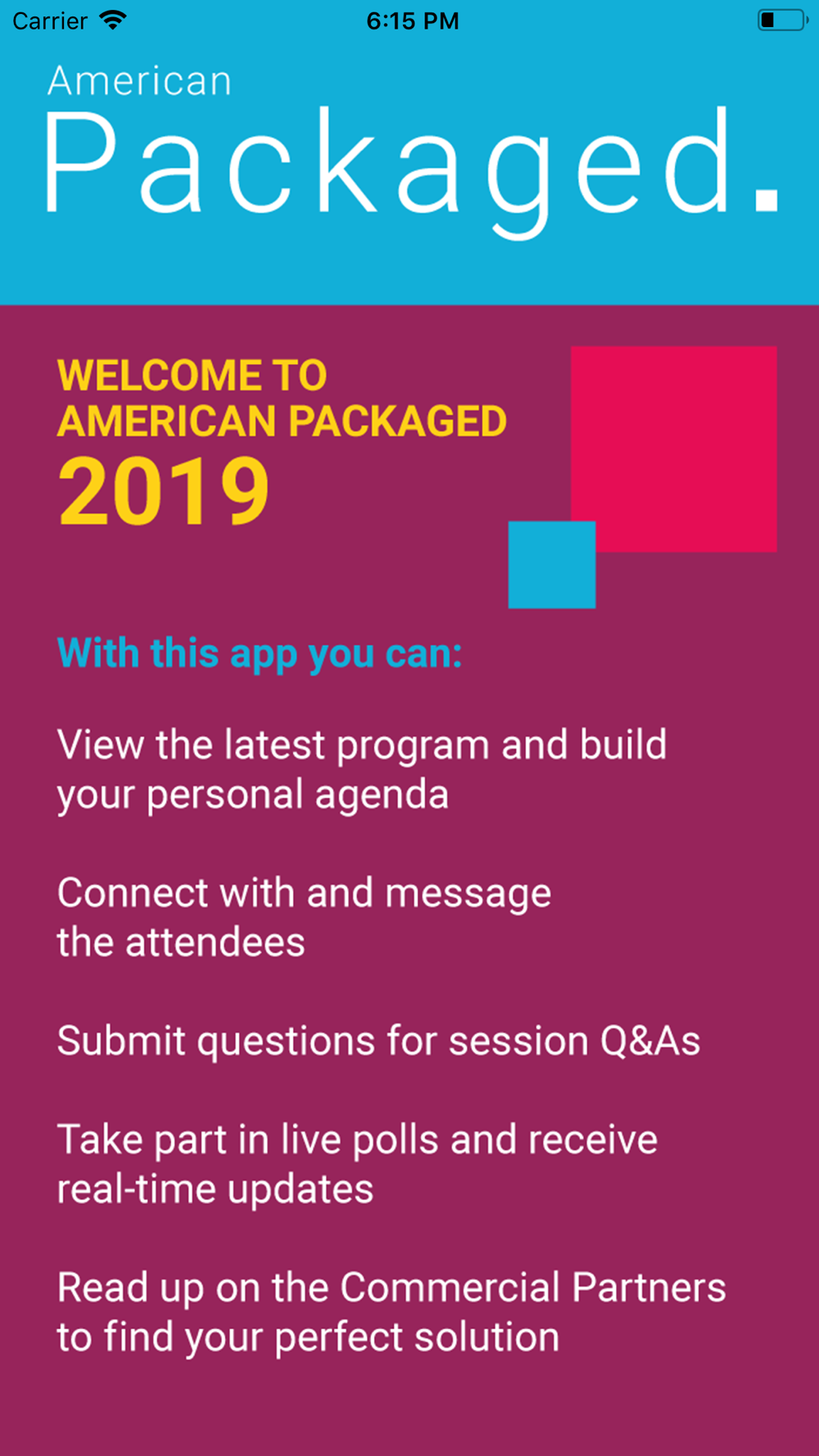 Carrier 6:15 PM

American
Packaged.

WELCOME TO AMERICAN PACKAGED 2019

With this app you can:

View the latest program and build your personal agenda

Connect with and message the attendees

Submit questions for session Q&As

Take part in live polls and receive real-time updates

Read up on the Commercial Partners to find your perfect solution